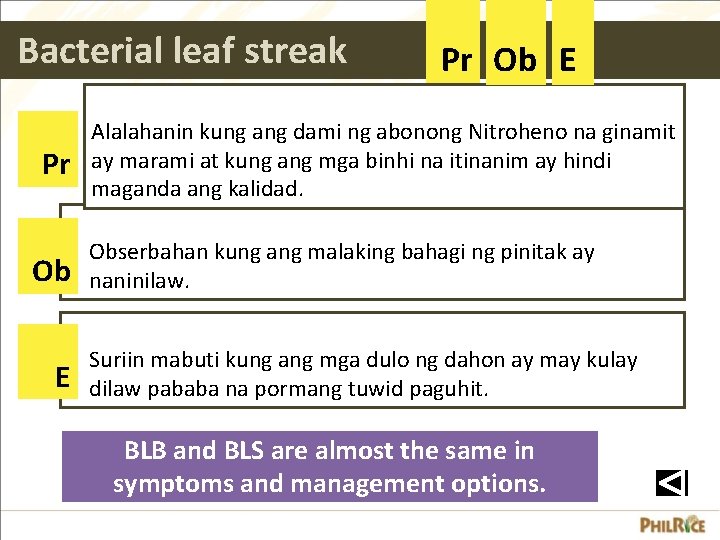 Bacterial leaf streak

Pr Ob E

Pr

Alalahanin kung ang dami ng abonong Nitroheno na ginamit ay marami at kung ang mga binhi na itinanim ay hindi maganda ang kalidad.

Ob

Obserbahan kung ang malaking bahagi ng pinitak ay naninilaw.

E

Suriin mabuti kung ang mga dulo ng dahon ay may kulay dilaw pababa na pormang tuwid paguhit.

BLB and BLS are almost the same in symptoms and management options.

PHILRICE